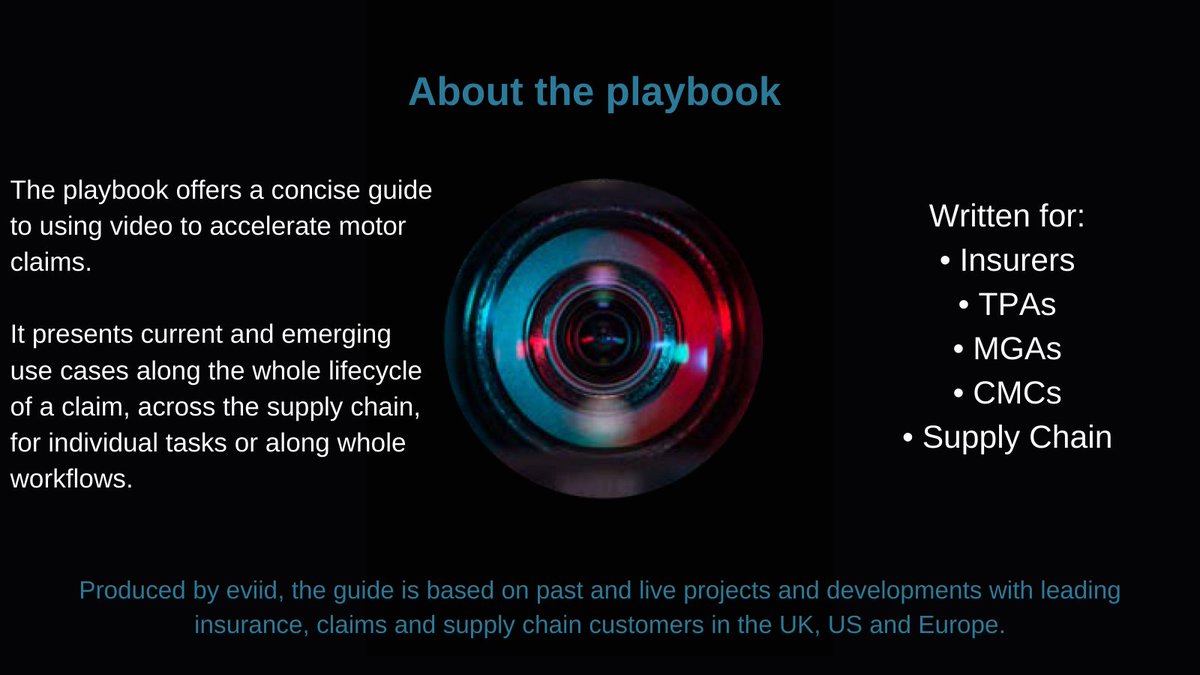 About the playbook

The playbook offers a concise guide to using video to accelerate motor claims.

It presents current and emerging use cases along the whole lifecycle of a claim, across the supply chain, for individual tasks or along whole workflows.

Written for:
• Insurers
• TPAs
• MGAs
• CMCs
• Supply Chain

Produced by eviid, the guide is based on past and live projects and developments with leading insurance, claims and supply chain customers in the UK, US and Europe.